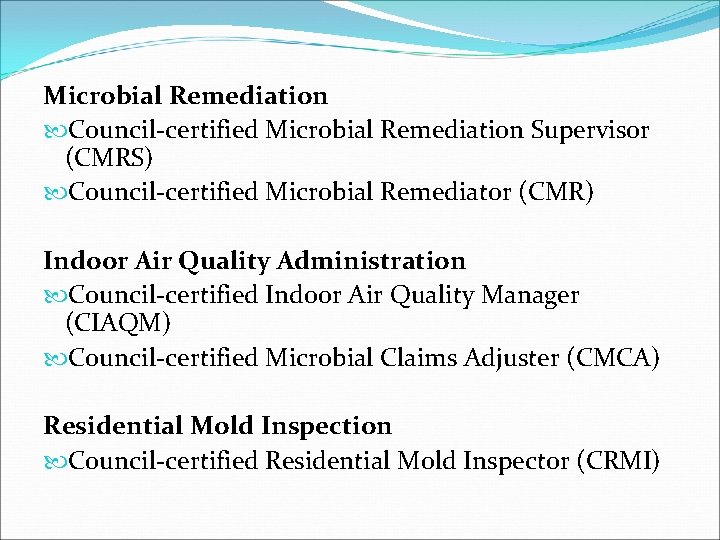 Microbial Remediation
Council-certified Microbial Remediation Supervisor (CMRS)
Council-certified Microbial Remediator (CMR)

Indoor Air Quality Administration
Council-certified Indoor Air Quality Manager (CIAQM)
Council-certified Microbial Claims Adjuster (CMCA)

Residential Mold Inspection
Council-certified Residential Mold Inspector (CRMI)